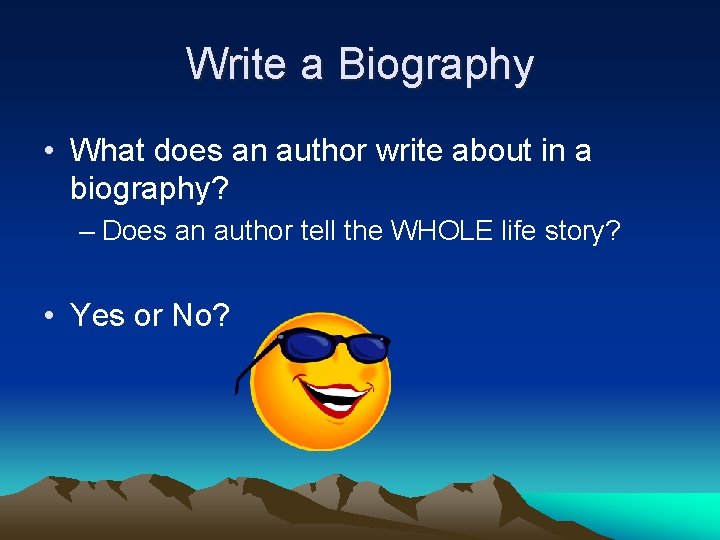 Write a Biography

• What does an author write about in a biography?
– Does an author tell the WHOLE life story?

• Yes or No?